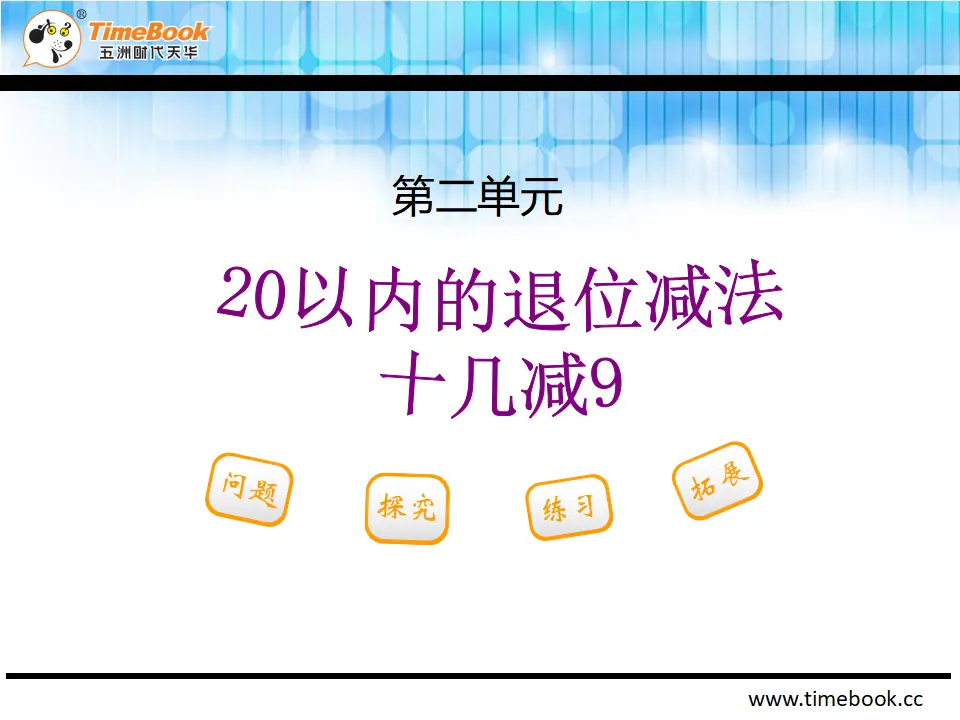 TimeBook®
五洲时代天华

第二单元

20以内的退位减法
十几减9

问题

探究

练习

拓展

www.timebook.cc